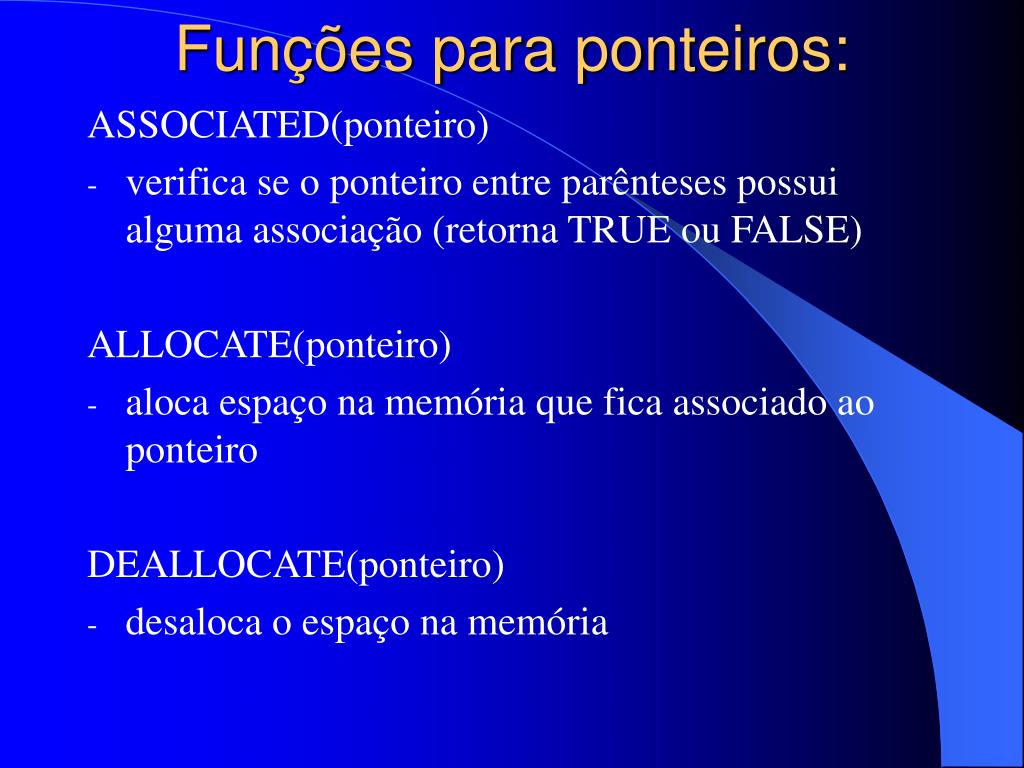 Funções para ponteiros:

ASSOCIATED(ponteiro)

- verifica se o ponteiro entre parênteses possui alguma associação (retorna TRUE ou FALSE)

ALLOCATE(ponteiro)

- aloca espaço na memória que fica associado ao ponteiro

DEALLOCATE(ponteiro)

- desaloca o espaço na memória